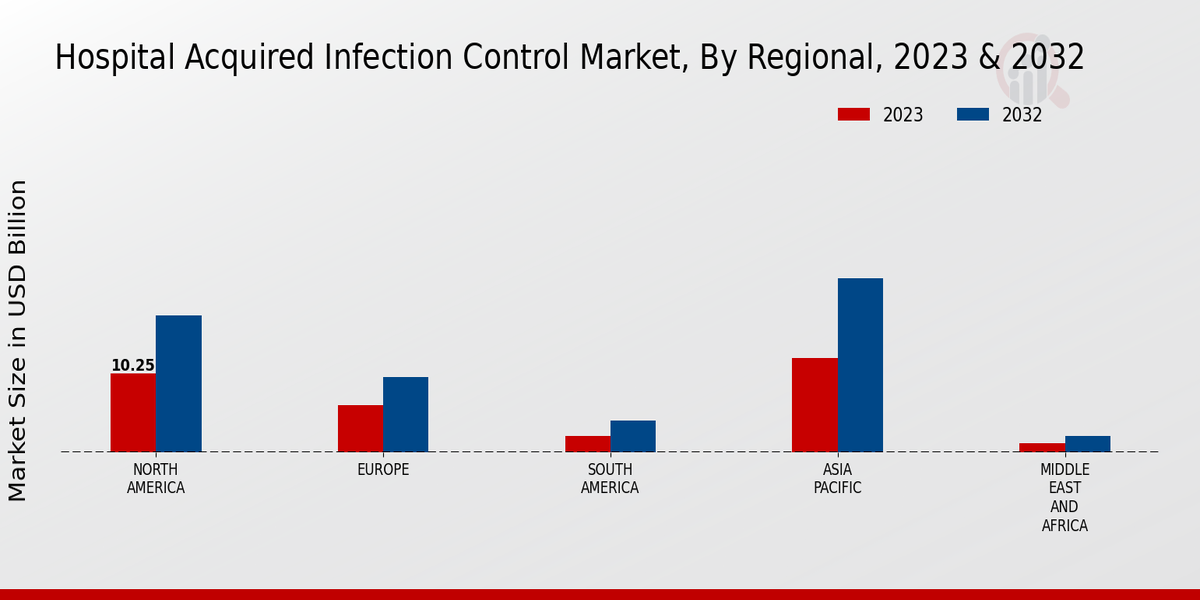 Hospital Acquired Infection Control Market, By Regional, 2023 & 2032

2023
2032

Market Size in USD Billion

10.25

NORTH AMERICA

EUROPE

SOUTH AMERICA

ASIA PACIFIC

MIDDLE EAST AND AFRICA